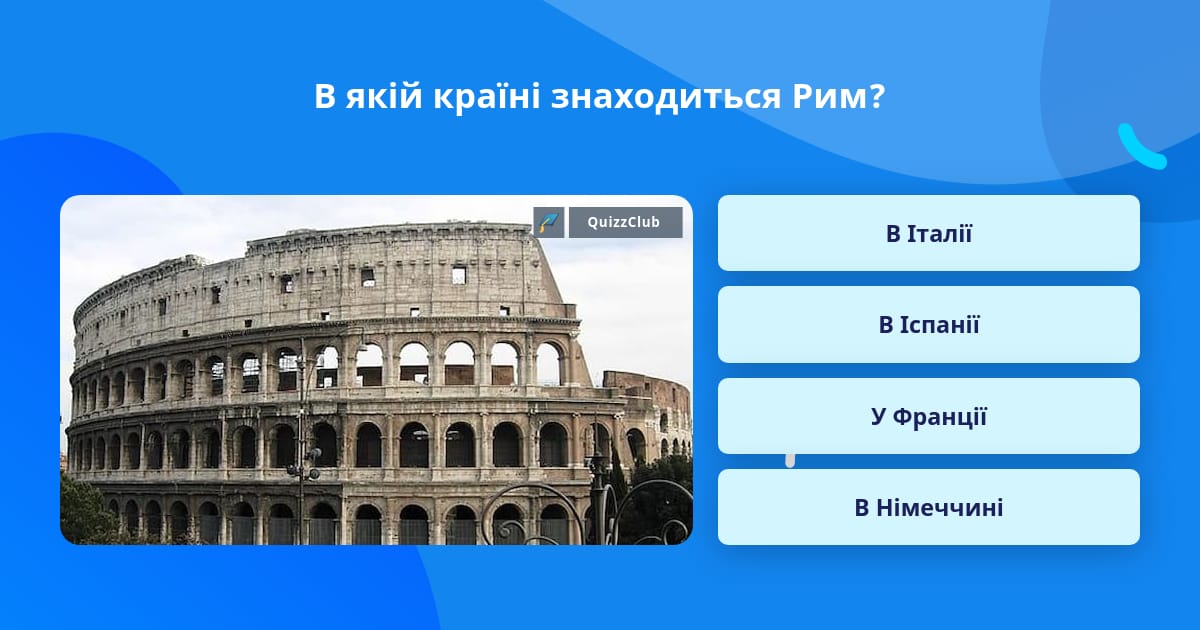 В якій країні знаходиться Рим?

QuizzClub

В Італії

В Іспанії

У Франції

В Німеччині